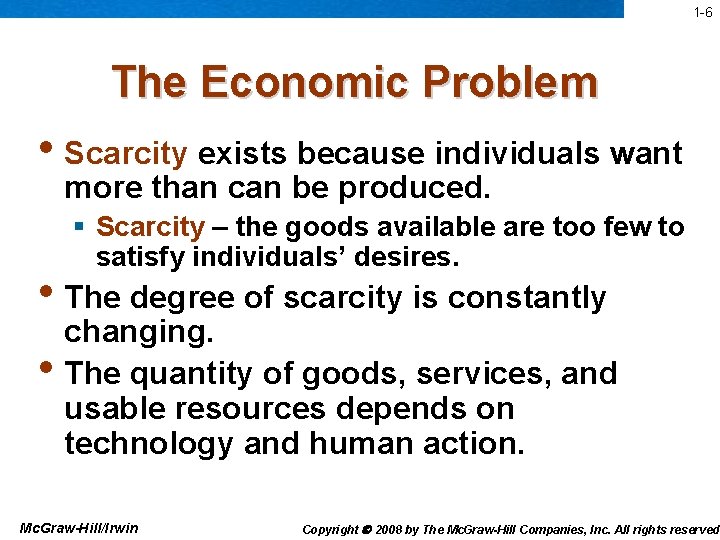 1-6

The Economic Problem

• Scarcity exists because individuals want more than can be produced.

▪ Scarcity – the goods available are too few to satisfy individuals' desires.

• The degree of scarcity is constantly changing.

• The quantity of goods, services, and usable resources depends on technology and human action.

McGraw-Hill/Irwin

Copyright © 2008 by The McGraw-Hill Companies, Inc. All rights reserved